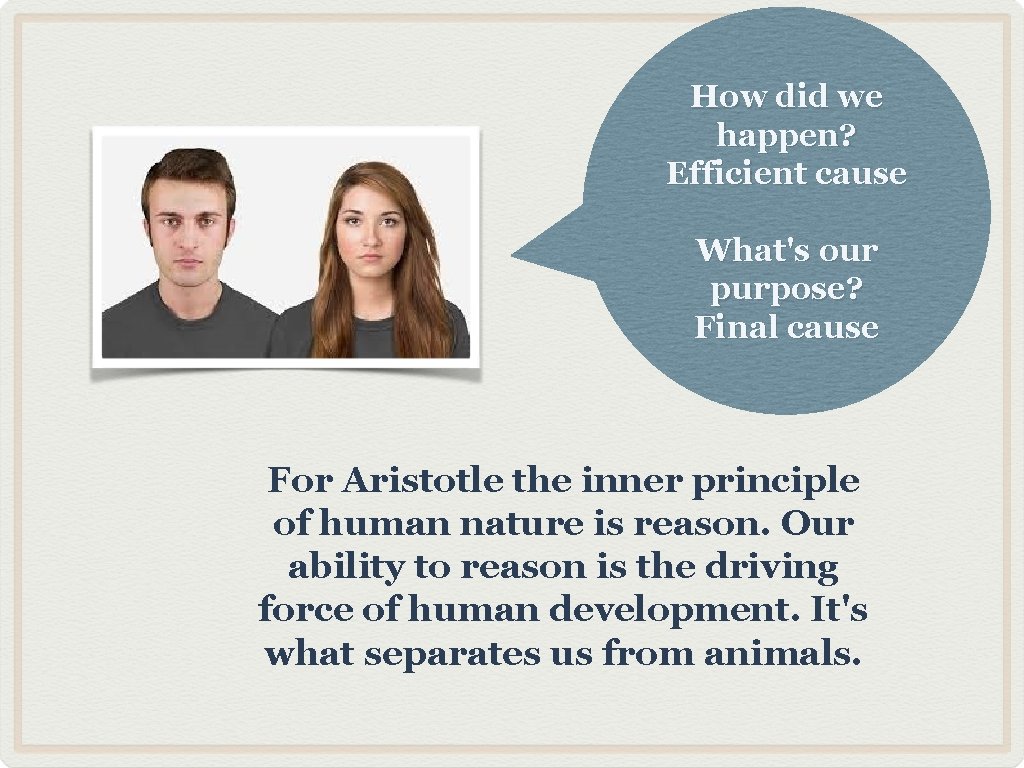 How did we happen? Efficient cause

What's our purpose? Final cause

For Aristotle the inner principle of human nature is reason. Our ability to reason is the driving force of human development. It's what separates us from animals.